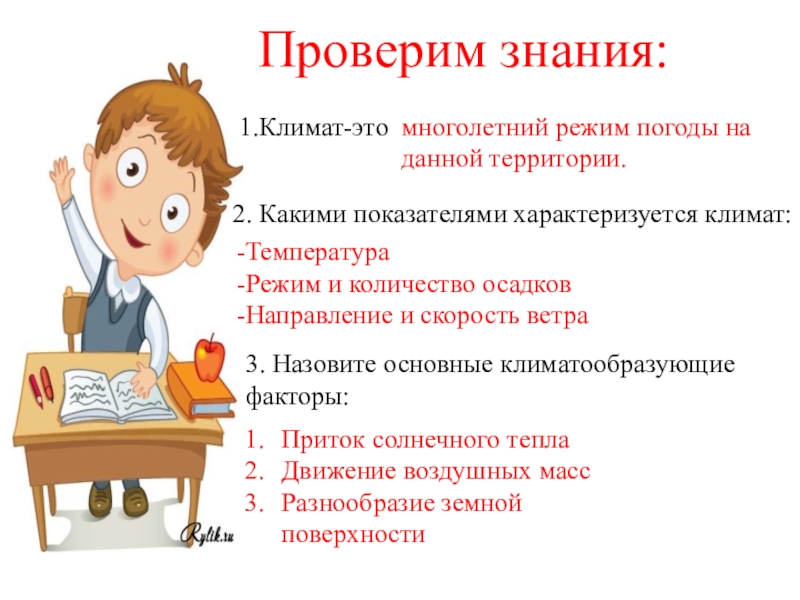 Проверим знания:

1.Климат-это многолетний режим погоды на данной территории.

2. Какими показателями характеризуется климат:

-Температура
-Режим и количество осадков
-Направление и скорость ветра

3. Назовите основные климатообразующие факторы:

1. Приток солнечного тепла
2. Движение воздушных масс
3. Разнообразие земной поверхности

Rylik.ru